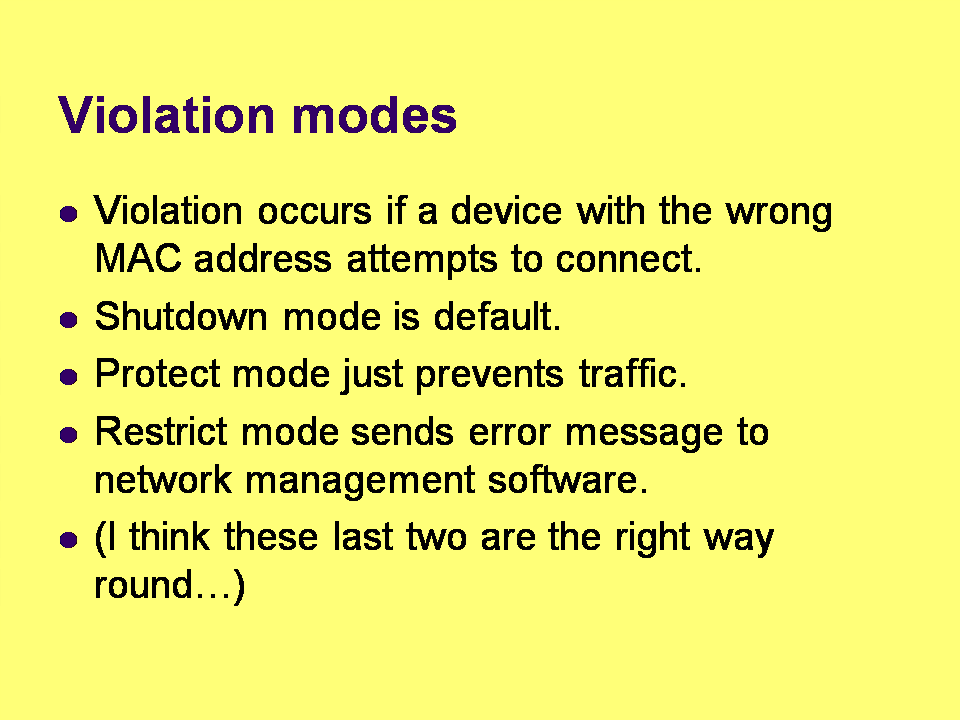 Violation modes

- Violation occurs if a device with the wrong MAC address attempts to connect.
- Shutdown mode is default.
- Protect mode just prevents traffic.
- Restrict mode sends error message to network management software.
- (I think these last two are the right way round…)